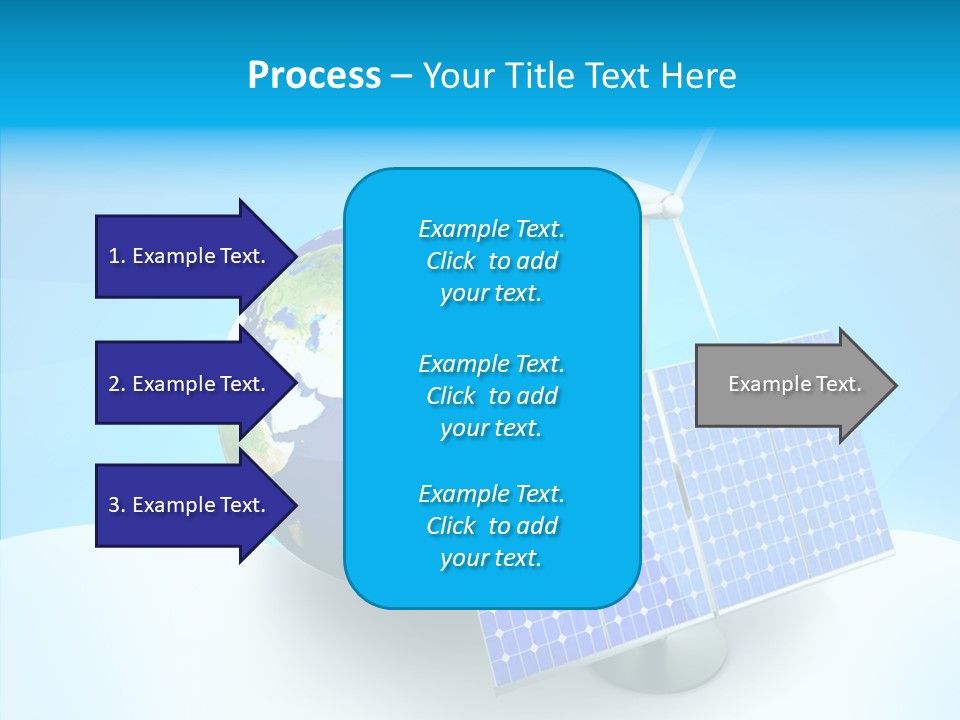 Process – Your Title Text Here

1. Example Text.

2. Example Text.

3. Example Text.

Example Text. Click to add your text.

Example Text. Click to add your text.

Example Text. Click to add your text.

Example Text.